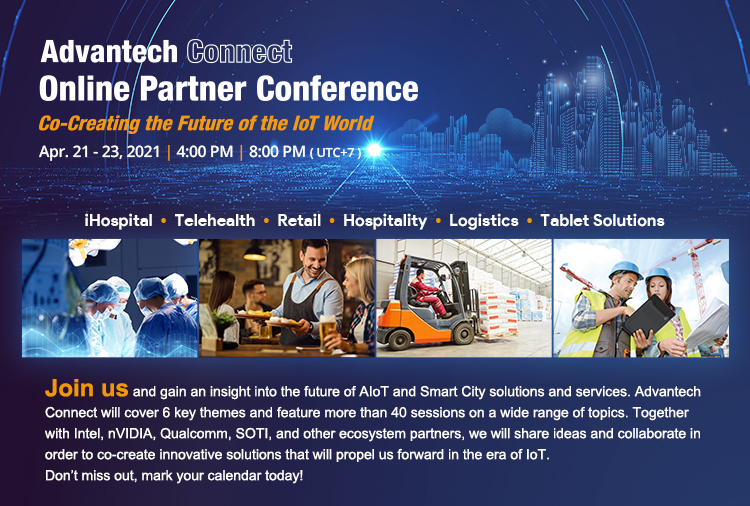 Advantech Connect
Online Partner Conference
Co-Creating the Future of the IoT World
Apr. 21 - 23, 2021 | 4:00 PM | 8:00 PM ( UTC+7 )

iHospital • Telehealth • Retail • Hospitality • Logistics • Tablet Solutions

Join us and gain an insight into the future of AIoT and Smart City solutions and services. Advantech Connect will cover 6 key themes and feature more than 40 sessions on a wide range of topics. Together with Intel, nVIDIA, Qualcomm, SOTI, and other ecosystem partners, we will share ideas and collaborate in order to co-create innovative solutions that will propel us forward in the era of IoT.
Don't miss out, mark your calendar today!